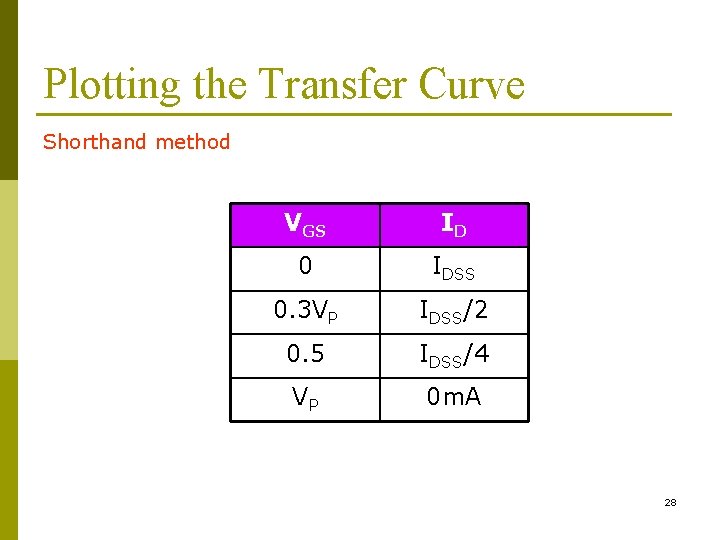 Plotting the Transfer Curve

Shorthand method

| $V_{GS}$ | $I_D$ |
|---|---|
| 0 | $I_{DSS}$ |
| $0.3V_P$ | $I_{DSS}/2$ |
| 0.5 | $I_{DSS}/4$ |
| $V_P$ | 0mA |

28